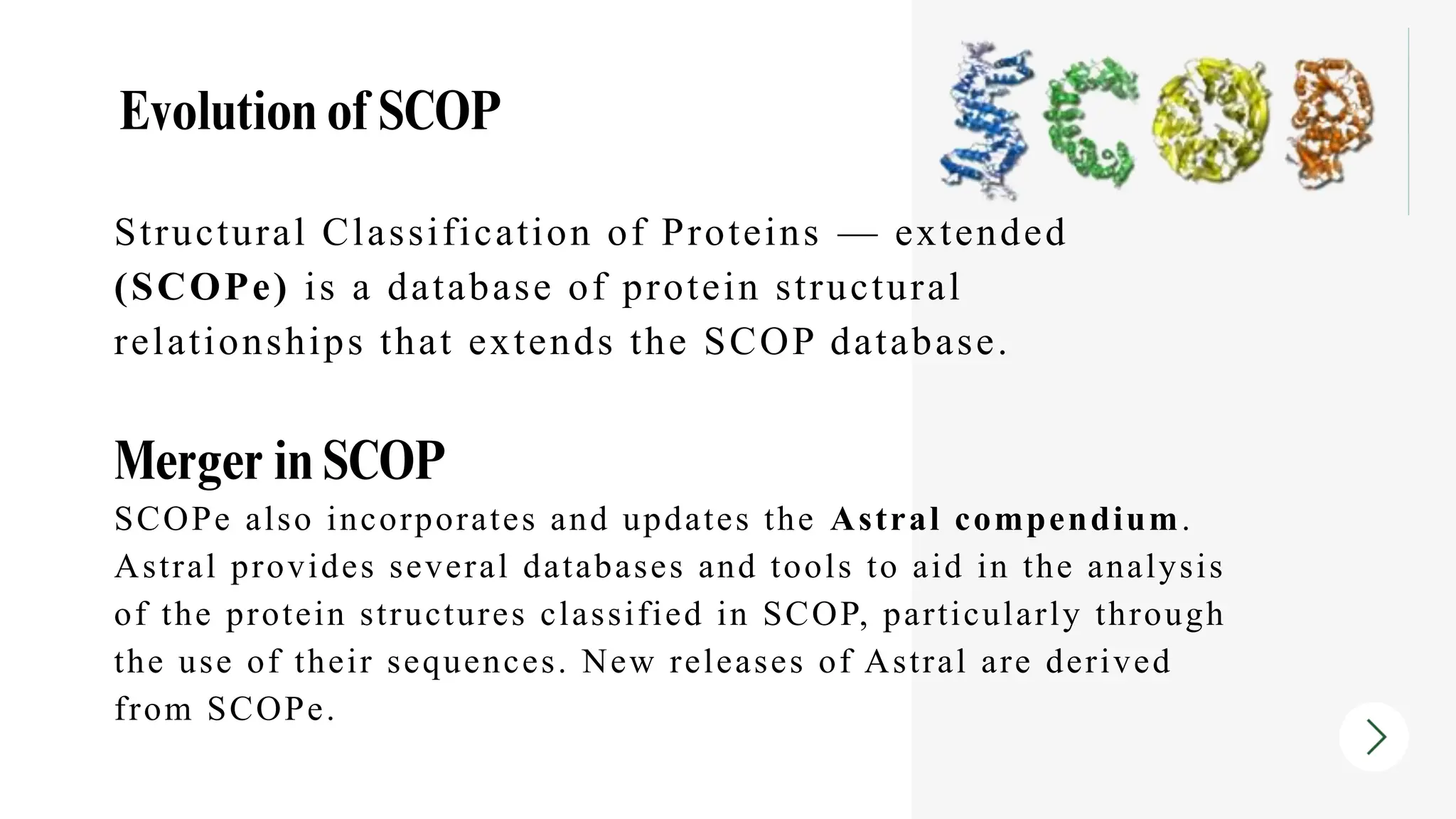 Evolution of SCOP

SCOP

Structural Classification of Proteins — extended (SCOPe) is a database of protein structural relationships that extends the SCOP database.

Merger in SCOP

SCOPe also incorporates and updates the Astral compendium. Astral provides several databases and tools to aid in the analysis of the protein structures classified in SCOP, particularly through the use of their sequences. New releases of Astral are derived from SCOPe.